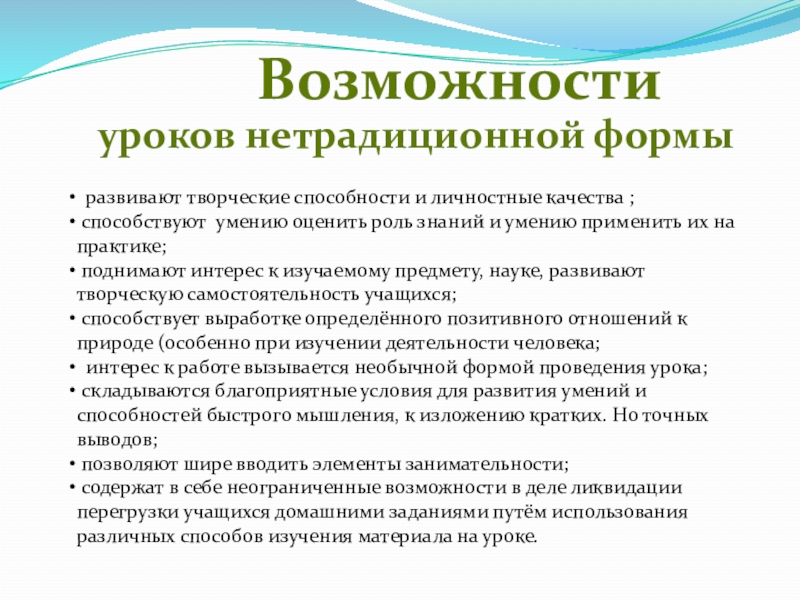 Возможности
уроков нетрадиционной формы

• развивают творческие способности и личностные качества ;
• способствуют умению оценить роль знаний и умению применить их на практике;
• поднимают интерес к изучаемому предмету, науке, развивают творческую самостоятельность учащихся;
• способствует выработке определённого позитивного отношений к природе (особенно при изучении деятельности человека;
• интерес к работе вызывается необычной формой проведения урока;
• складываются благоприятные условия для развития умений и способностей быстрого мышления, к изложению кратких. Но точных выводов;
• позволяют шире вводить элементы занимательности;
• содержат в себе неограниченные возможности в деле ликвидации перегрузки учащихся домашними заданиями путём использования различных способов изучения материала на уроке.